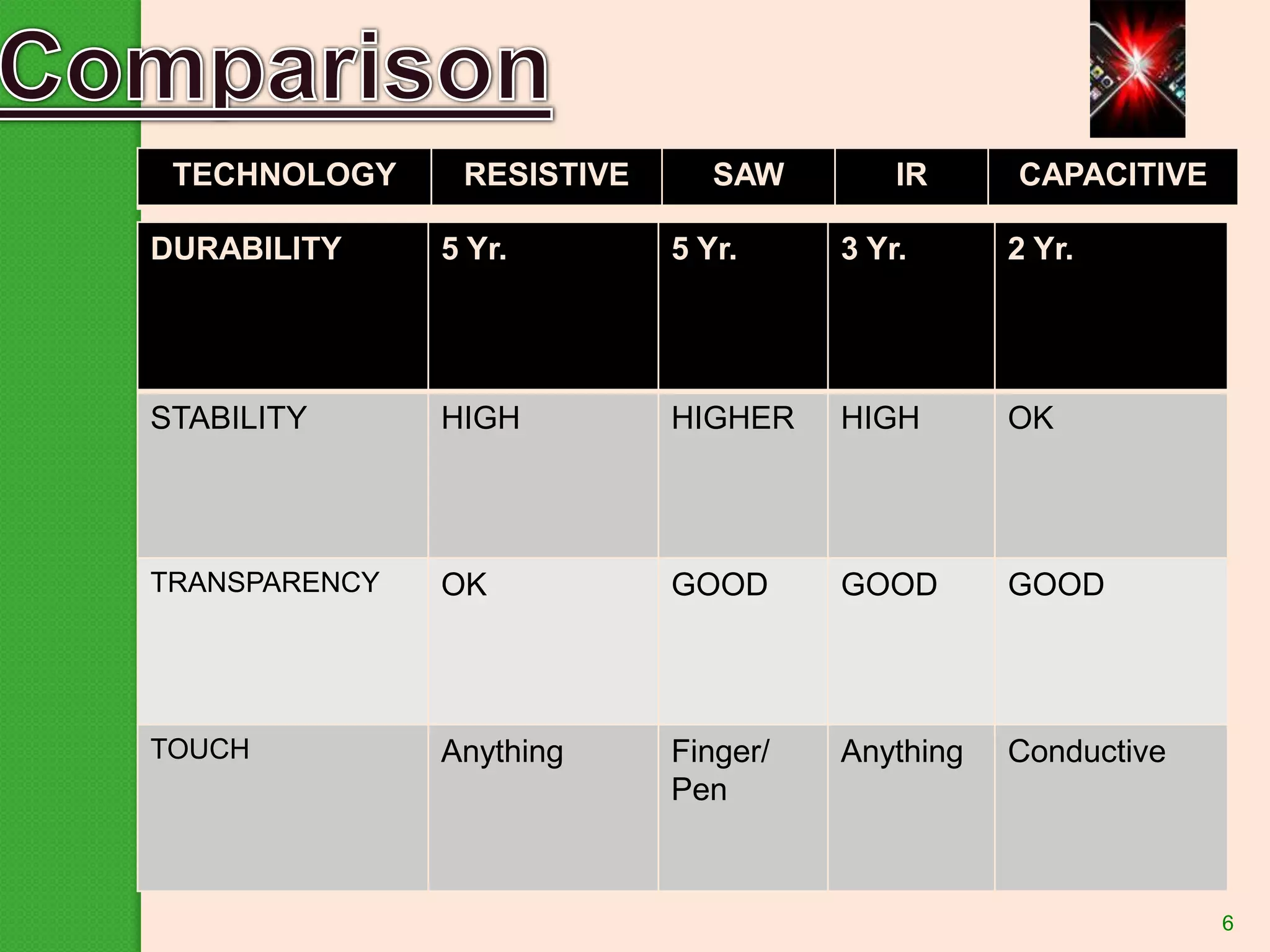 Comparison

| TECHNOLOGY | RESISTIVE | SAW | IR | CAPACITIVE |
|---|---|---|---|---|
| DURABILITY | 5 Yr. | 5 Yr. | 3 Yr. | 2 Yr. |
| STABILITY | HIGH | HIGHER | HIGH | OK |
| TRANSPARENCY | OK | GOOD | GOOD | GOOD |
| TOUCH | Anything | Finger/ Pen | Anything | Conductive |

6